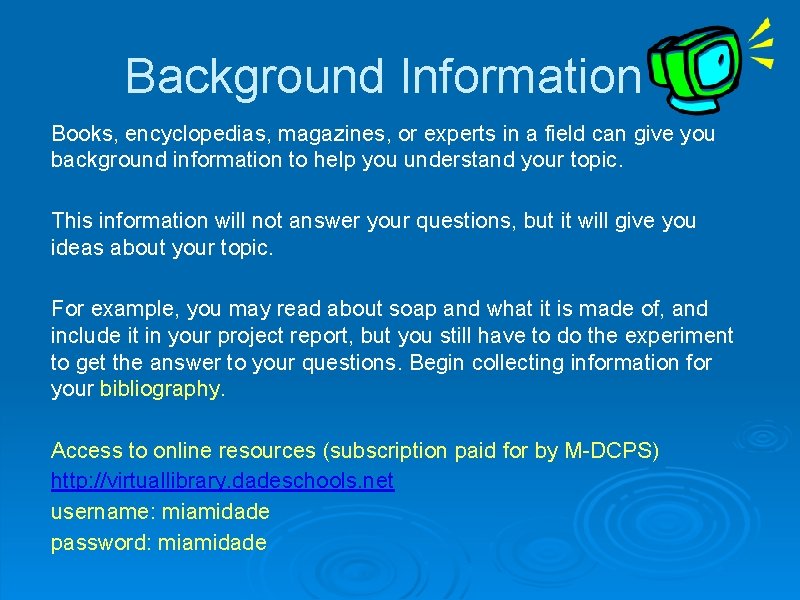 Background Information

Books, encyclopedias, magazines, or experts in a field can give you background information to help you understand your topic.

This information will not answer your questions, but it will give you ideas about your topic.

For example, you may read about soap and what it is made of, and include it in your project report, but you still have to do the experiment to get the answer to your questions. Begin collecting information for your bibliography.

Access to online resources (subscription paid for by M-DCPS)
http://virtuallibrary.dadeschools.net
username: miamidade
password: miamidade